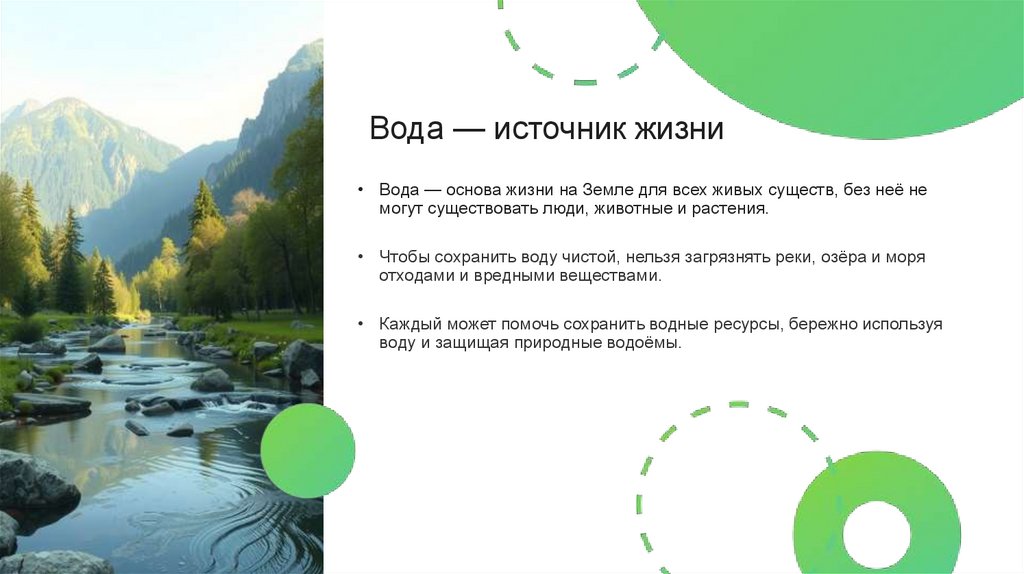 Вода — источник жизни

• Вода — основа жизни на Земле для всех живых существ, без неё не могут существовать люди, животные и растения.

• Чтобы сохранить воду чистой, нельзя загрязнять реки, озёра и моря отходами и вредными веществами.

• Каждый может помочь сохранить водные ресурсы, бережно используя воду и защищая природные водоёмы.